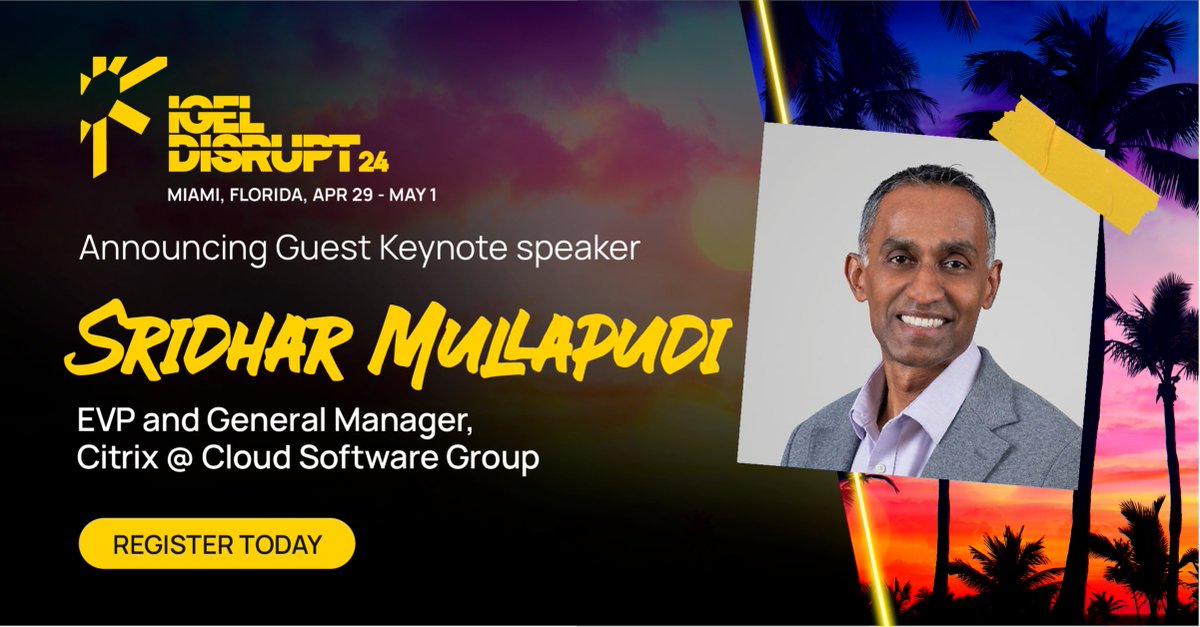 IGEL DISRUPT 24
MIAMI, FLORIDA, APR 29 - MAY 1

Announcing Guest Keynote speaker

SRIDHAR MULLAPUDI

EVP and General Manager, Citrix @ Cloud Software Group

REGISTER TODAY